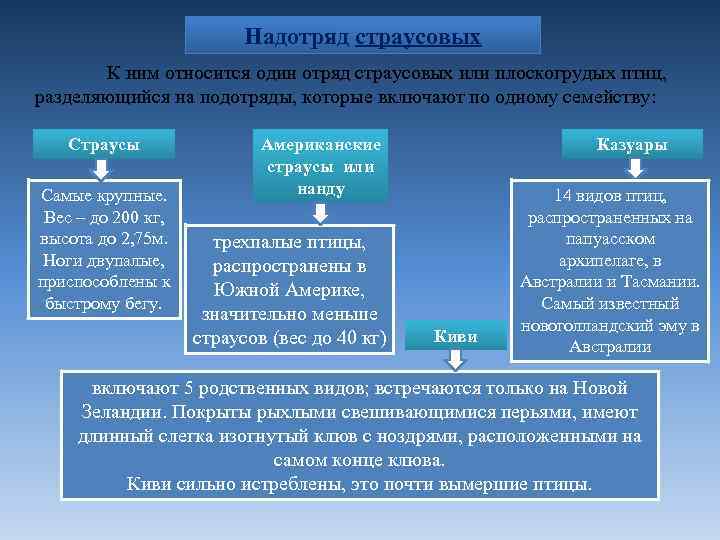 Надотряд страусовых

К ним относится один отряд страусовых или плоскогрудых птиц, разделяющийся на подотряды, которые включают по одному семейству:

Страусы

Самые крупные. Вес – до 200 кг, высота до 2,75м. Ноги двупалые, приспособлены к быстрому бегу.

Американские страусы или нанду

трехпалые птицы, распространены в Южной Америке, значительно меньше страусов (вес до 40 кг)

Казуары

14 видов птиц, распространенных на папуасском архипелаге, в Австралии и Тасмании. Самый известный новоголландский эму в Австралии

Киви

включают 5 родственных видов; встречаются только на Новой Зеландии. Покрыты рыхлыми свешивающимися перьями, имеют длинный слегка изогнутый клюв с ноздрями, расположенными на самом конце клюва.
Киви сильно истреблены, это почти вымершие птицы.